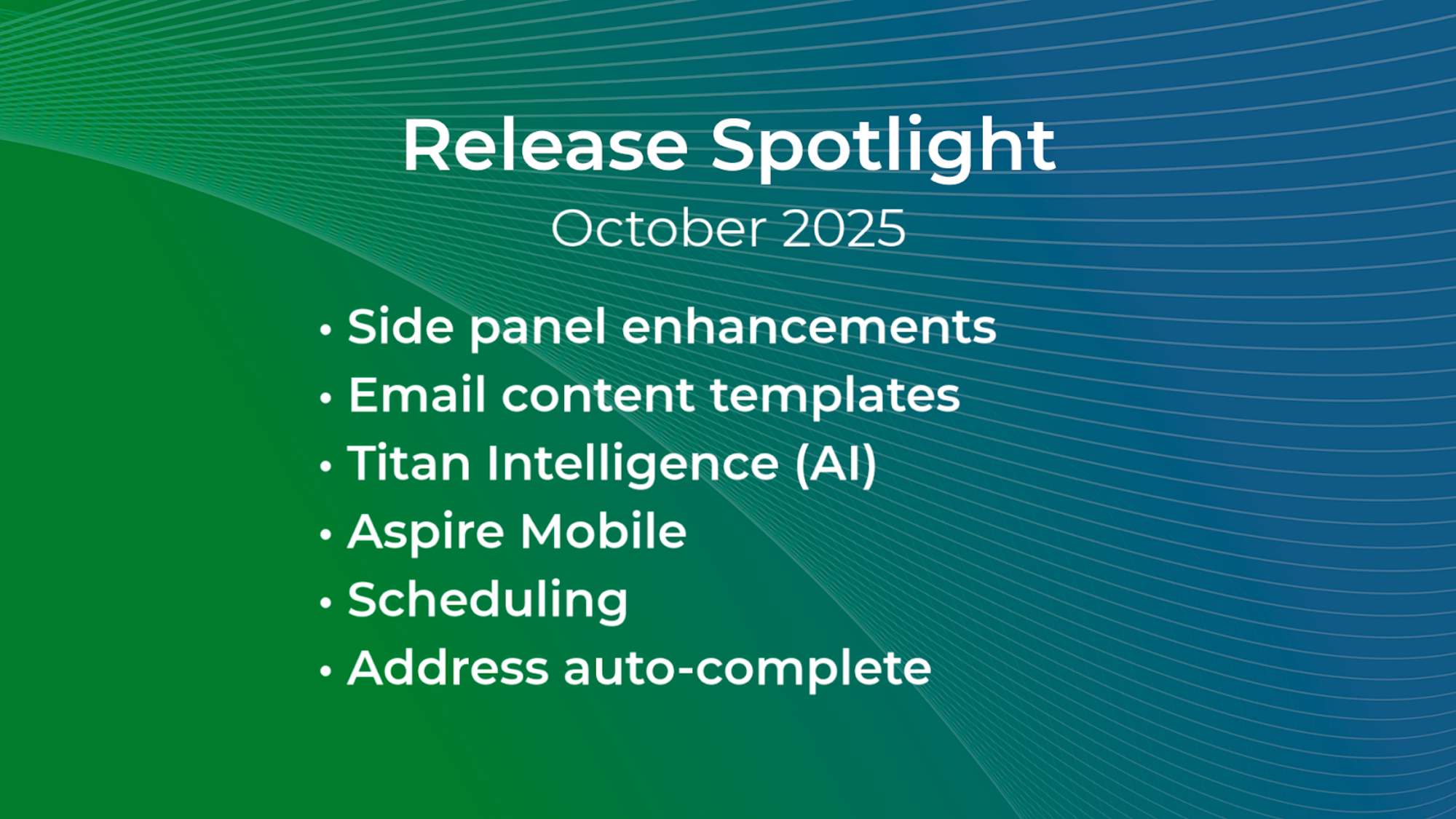 Release Spotlight

October 2025

• Side panel enhancements
• Email content templates
• Titan Intelligence (AI)
• Aspire Mobile
• Scheduling
• Address auto-complete